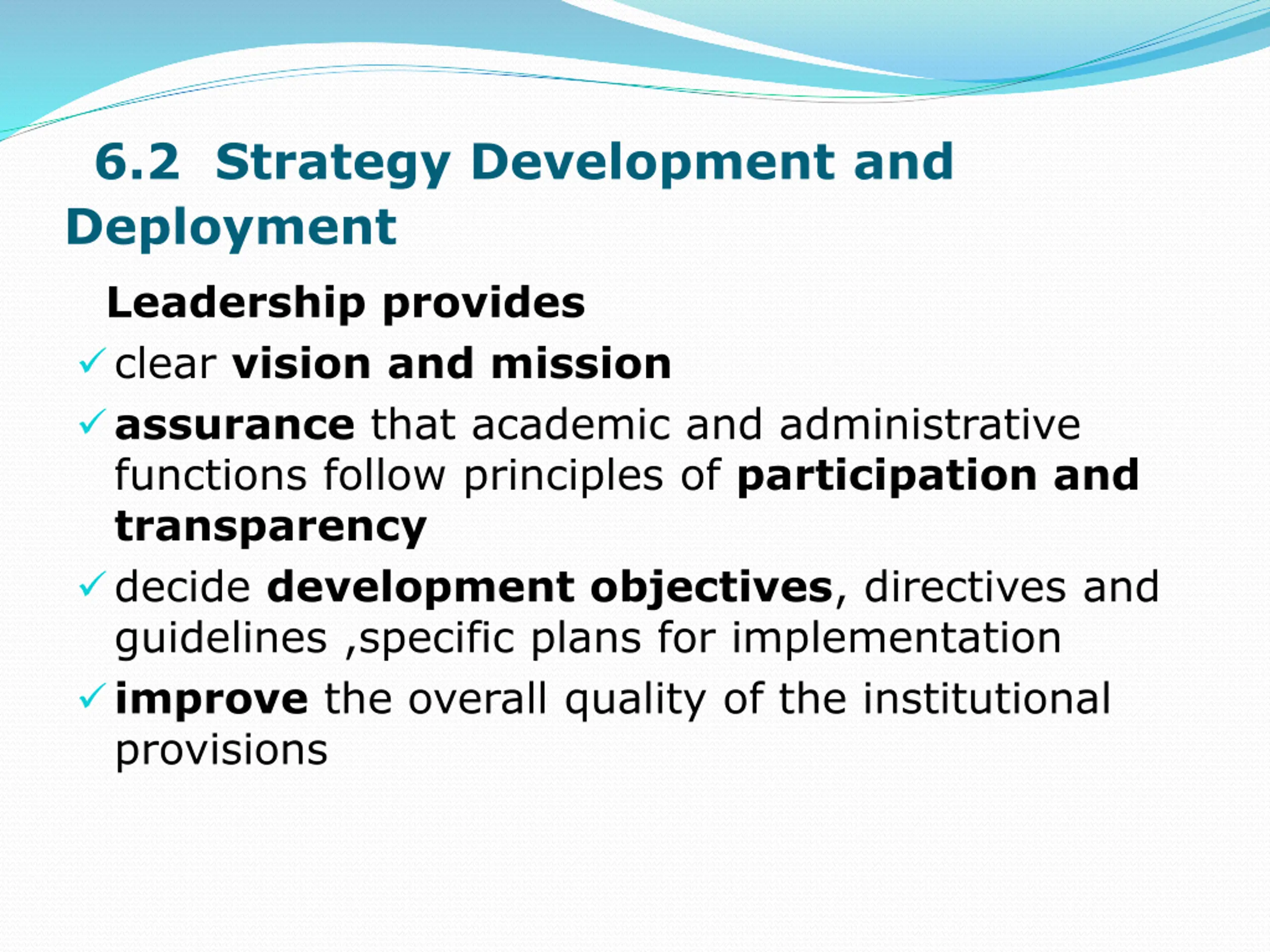 6.2 Strategy Development and Deployment

Leadership provides

✓ clear vision and mission

✓ assurance that academic and administrative functions follow principles of participation and transparency

✓ decide development objectives, directives and guidelines ,specific plans for implementation

✓ improve the overall quality of the institutional provisions